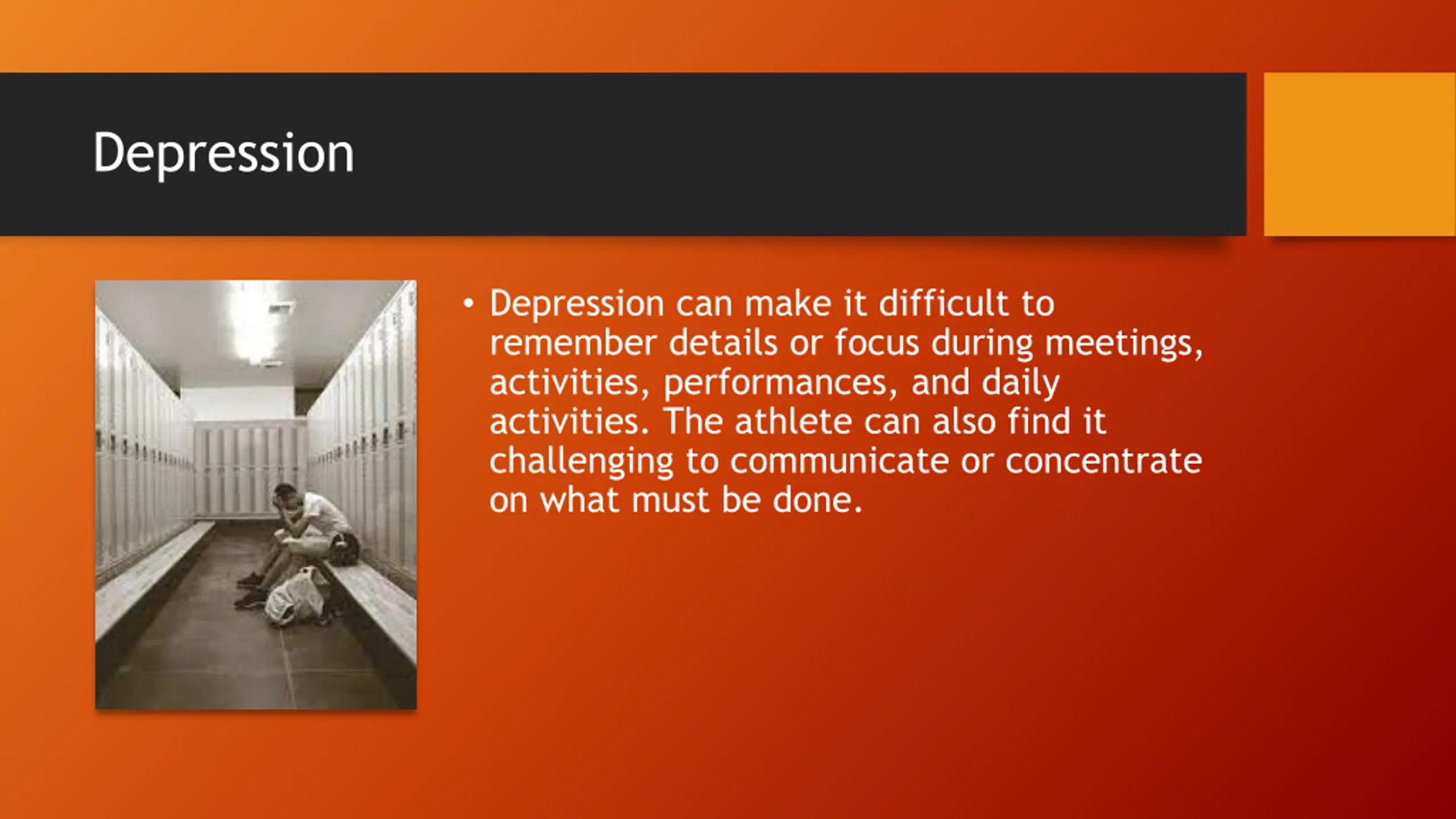 Depression

• Depression can make it difficult to remember details or focus during meetings, activities, performances, and daily activities. The athlete can also find it challenging to communicate or concentrate on what must be done.